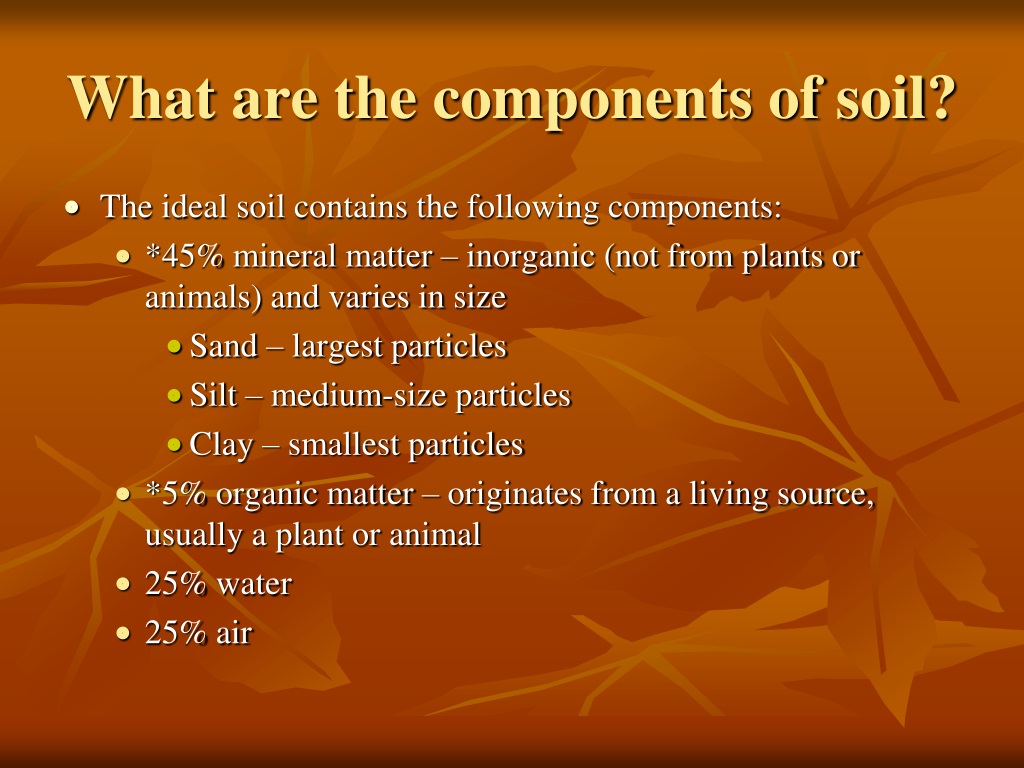 What are the components of soil?

- The ideal soil contains the following components:
  - *45% mineral matter – inorganic (not from plants or animals) and varies in size
    - Sand – largest particles
    - Silt – medium-size particles
    - Clay – smallest particles
  - *5% organic matter – originates from a living source, usually a plant or animal
  - 25% water
  - 25% air